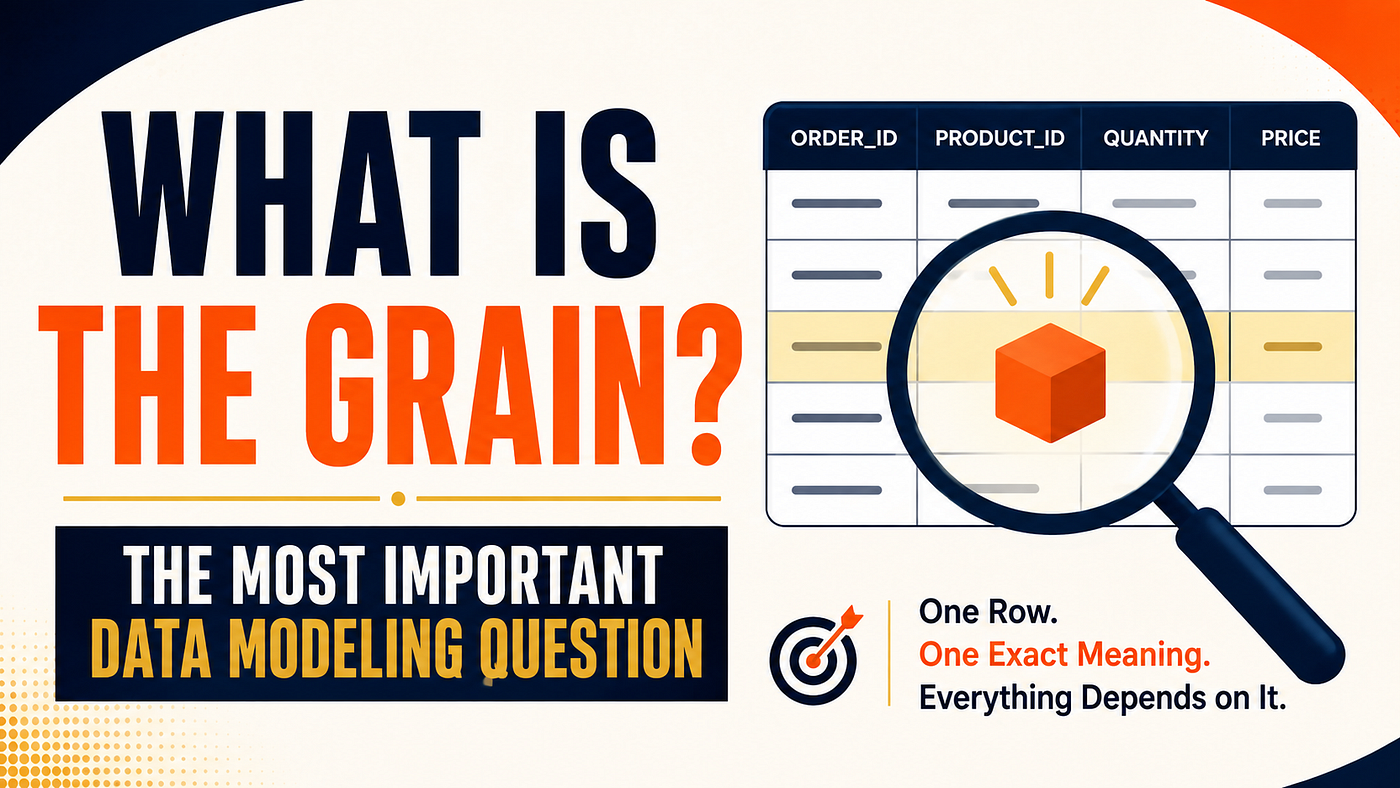 WHAT IS
THE GRAIN?

THE MOST IMPORTANT
DATA MODELING QUESTION

| ORDER_ID | PRODUCT_ID | QUANTITY | PRICE |
|---|---|---|---|
| | | | |
| | | | |
| | | | |
| | | | |
| | | | |

One Row.
One Exact Meaning.
Everything Depends on It.